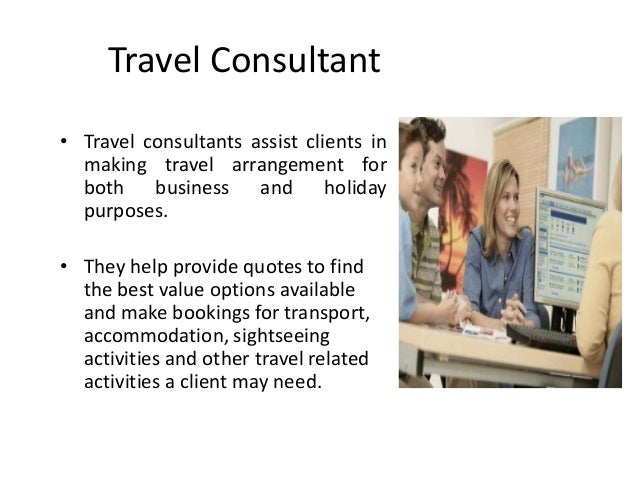 Travel Consultant

• Travel consultants assist clients in making travel arrangement for both business and holiday purposes.

• They help provide quotes to find the best value options available and make bookings for transport, accommodation, sightseeing activities and other travel related activities a client may need.